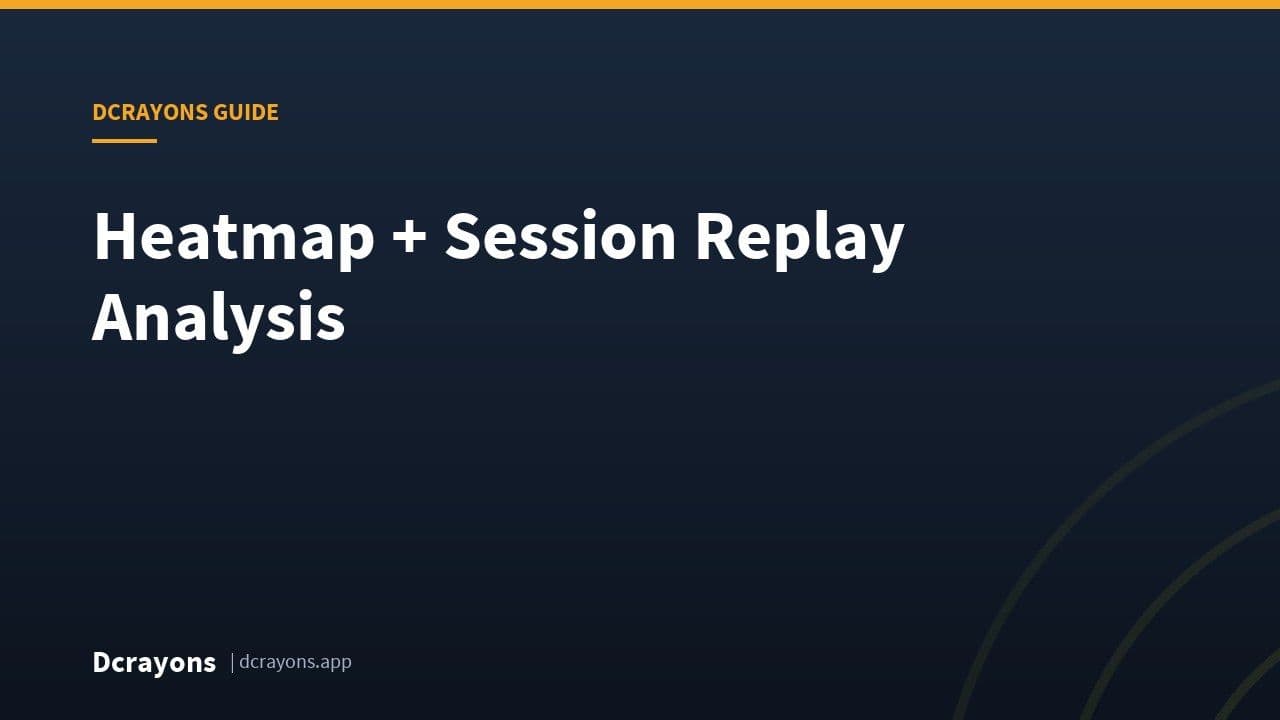 DCRAYONS GUIDE

Heatmap + Session Replay Analysis

Dcrayons | dcrayons.app